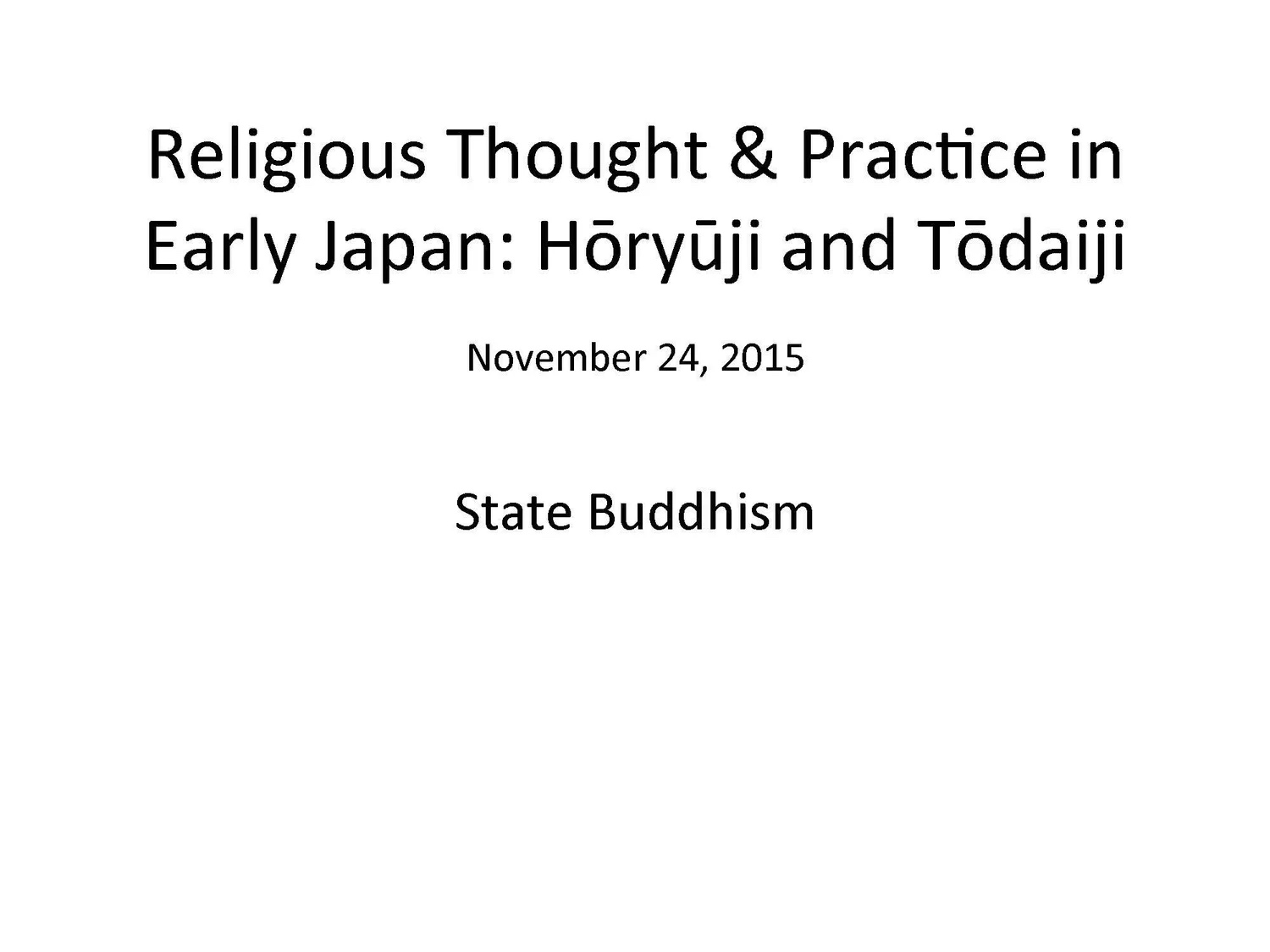 Religious Thought & Practice in Early Japan: Hōryūji and Tōdaiji

November 24, 2015

State Buddhism